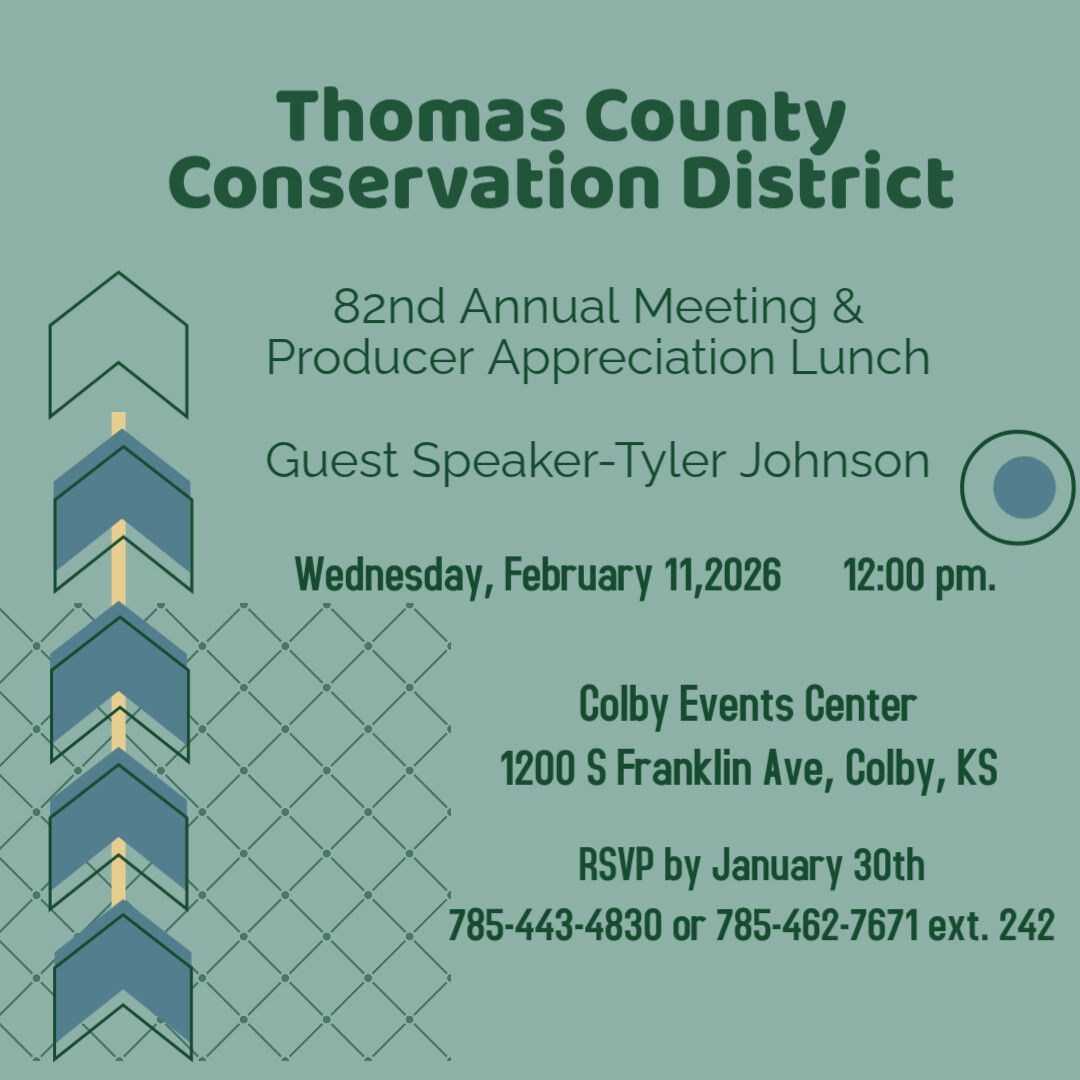 Thomas County
Conservation District

82nd Annual Meeting &
Producer Appreciation Lunch

Guest Speaker-Tyler Johnson

Wednesday, February 11,2026 12:00 pm.

Colby Events Center
1200 S Franklin Ave, Colby, KS

RSVP by January 30th
785-443-4830 or 785-462-7671 ext. 242